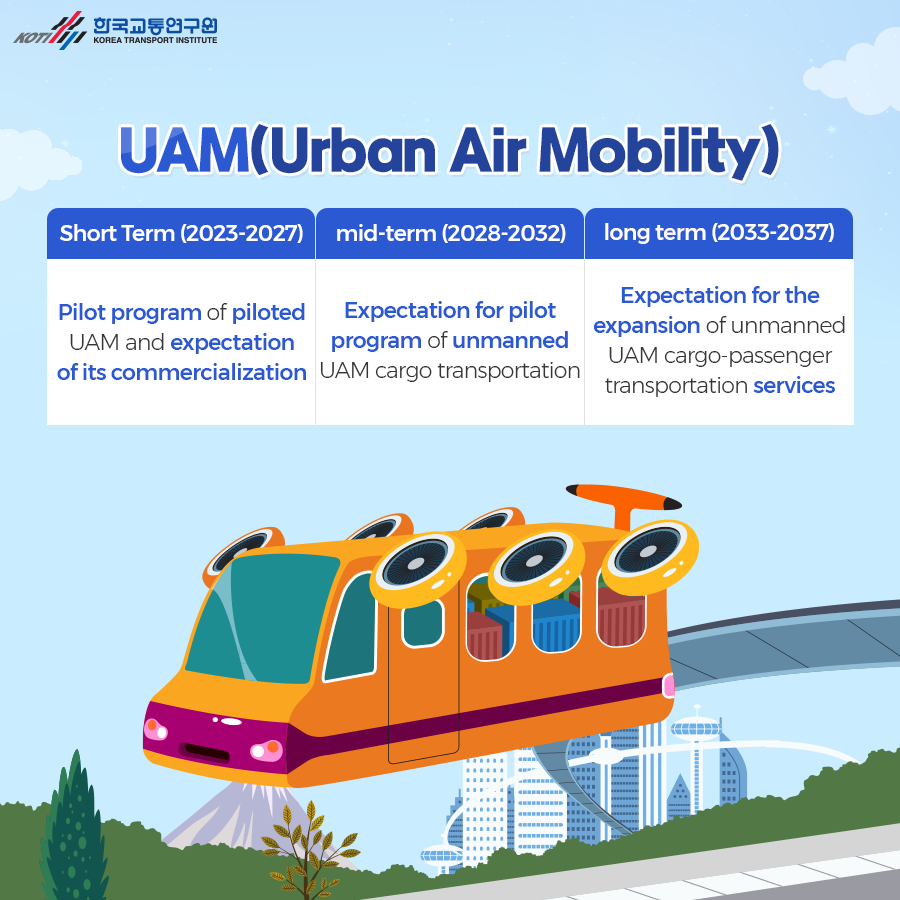 KOTI 한국교통연구원 KOREA TRANSPORT INSTITUTE

UAM(Urban Air Mobility)

| Short Term (2023-2027) | mid-term (2028-2032) | long term (2033-2037) |
|---|---|---|
| Pilot program of piloted UAM and expectation of its commercialization | Expectation for pilot program of unmanned UAM cargo transportation | Expectation for the expansion of unmanned UAM cargo-passenger transportation services |